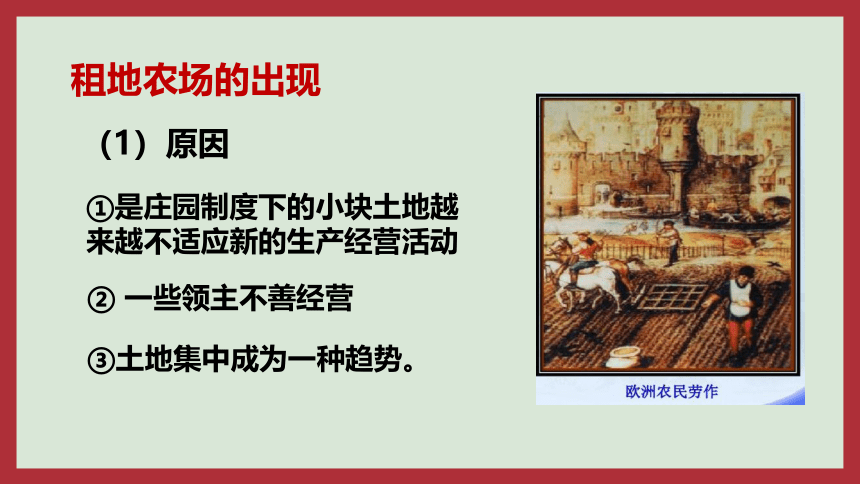 租地农场的出现

（1）原因

①是庄园制度下的小块土地越来越不适应新的生产经营活动

② 一些领主不善经营

③土地集中成为一种趋势。

欧洲农民劳作